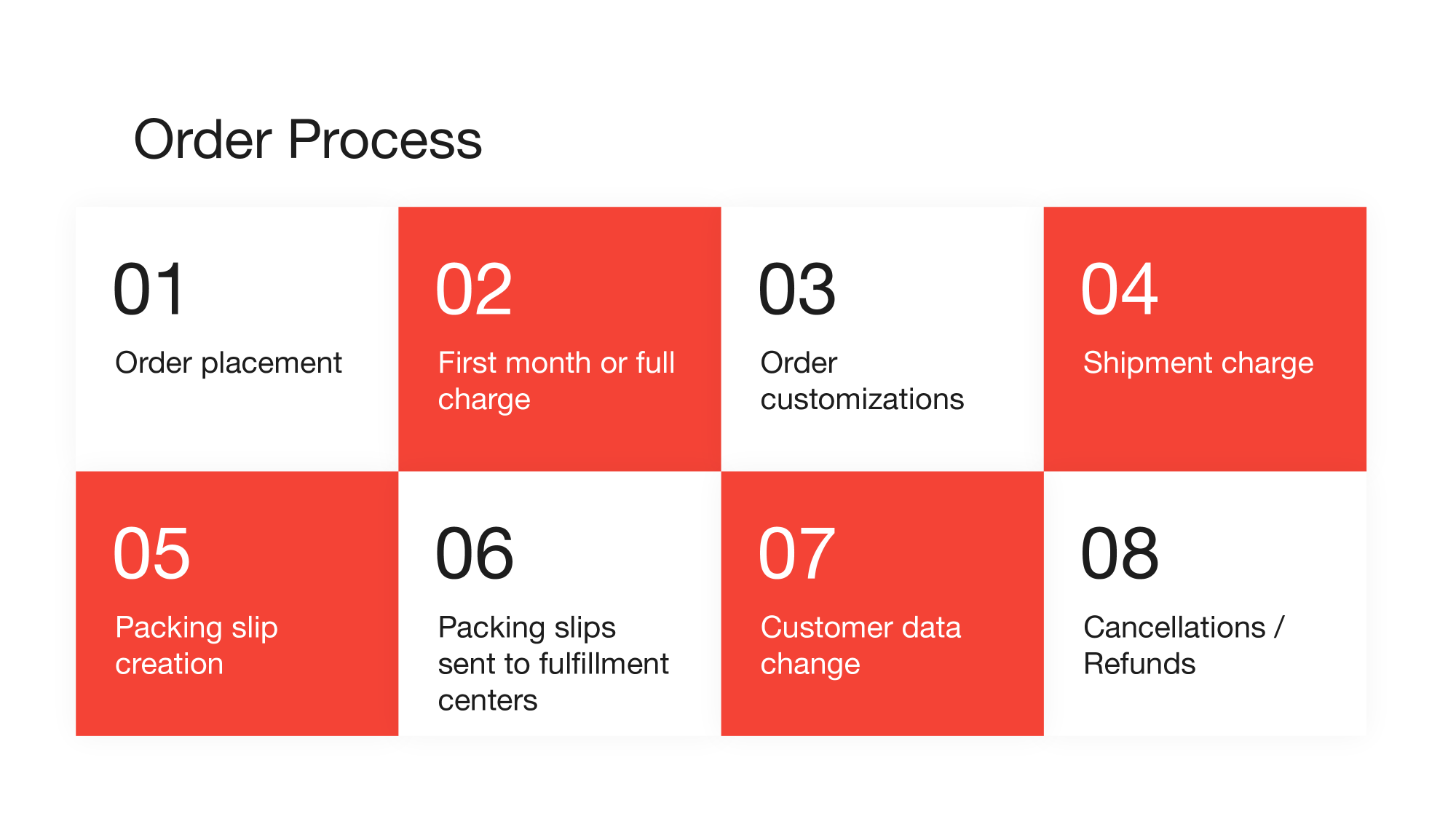 Order Process

01
Order placement

02
First month or full charge

03
Order customizations

04
Shipment charge

05
Packing slip creation

06
Packing slips sent to fulfillment centers

07
Customer data change

08
Cancellations / Refunds